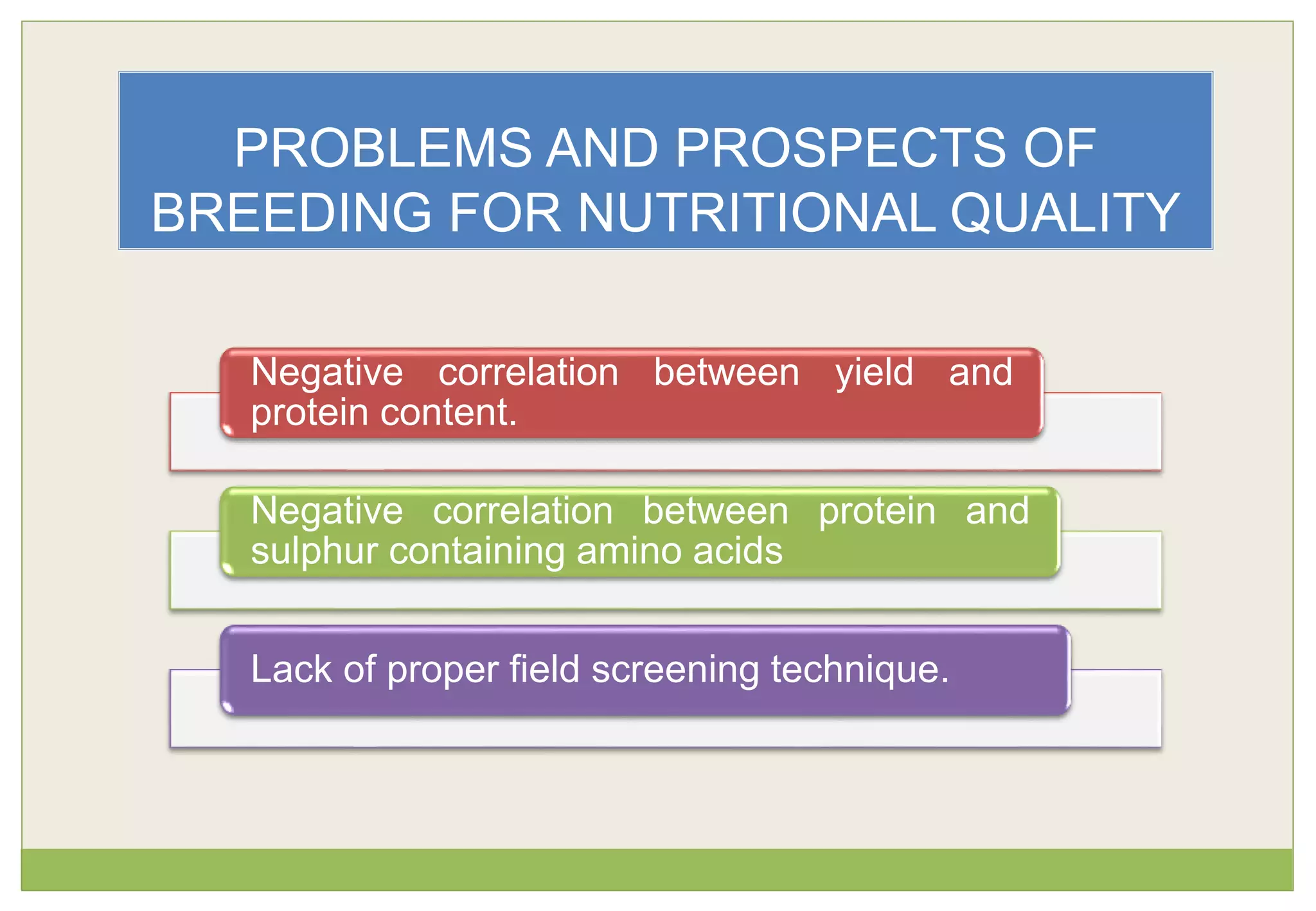 PROBLEMS AND PROSPECTS OF BREEDING FOR NUTRITIONAL QUALITY

Negative correlation between yield and protein content.

Negative correlation between protein and sulphur containing amino acids

Lack of proper field screening technique.